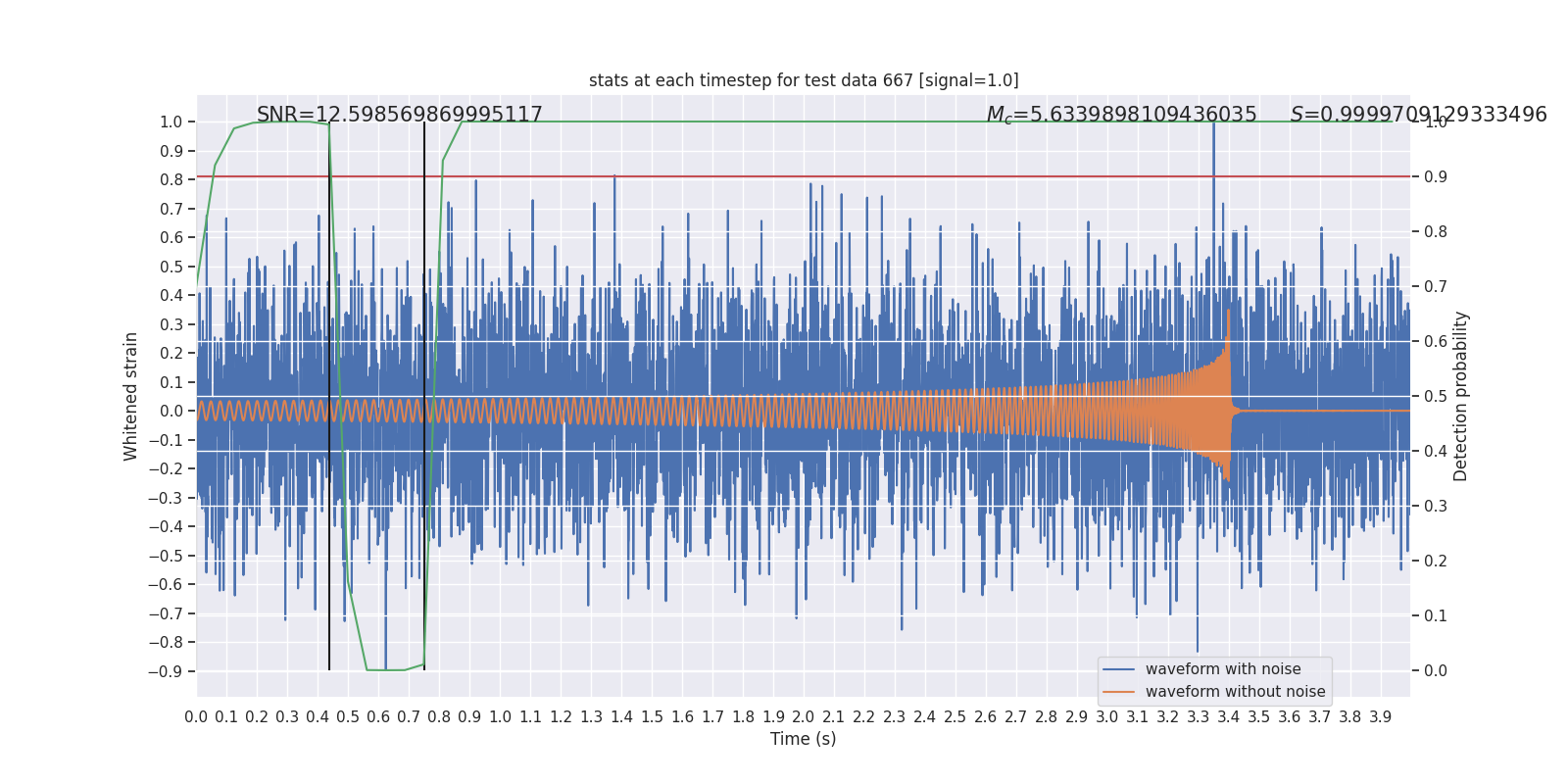 stats at each timestep for test data 667 [signal=1.0]

SNR=12.598569869995117

$M_c$=5.6339898109436035

$S$=0.9999709129333496

Whitened strain

1.0
0.9
0.8
0.7
0.6
0.5
0.4
0.3
0.2
0.1
0.0
−0.1
−0.2
−0.3
−0.4
−0.5
−0.6
−0.7
−0.8
−0.9

Detection probability

1.0
0.9
0.8
0.7
0.6
0.5
0.4
0.3
0.2
0.1
0.0

waveform with noise
waveform without noise

0.0 0.1 0.2 0.3 0.4 0.5 0.6 0.7 0.8 0.9 1.0 1.1 1.2 1.3 1.4 1.5 1.6 1.7 1.8 1.9 2.0 2.1 2.2 2.3 2.4 2.5 2.6 2.7 2.8 2.9 3.0 3.1 3.2 3.3 3.4 3.5 3.6 3.7 3.8 3.9

Time (s)